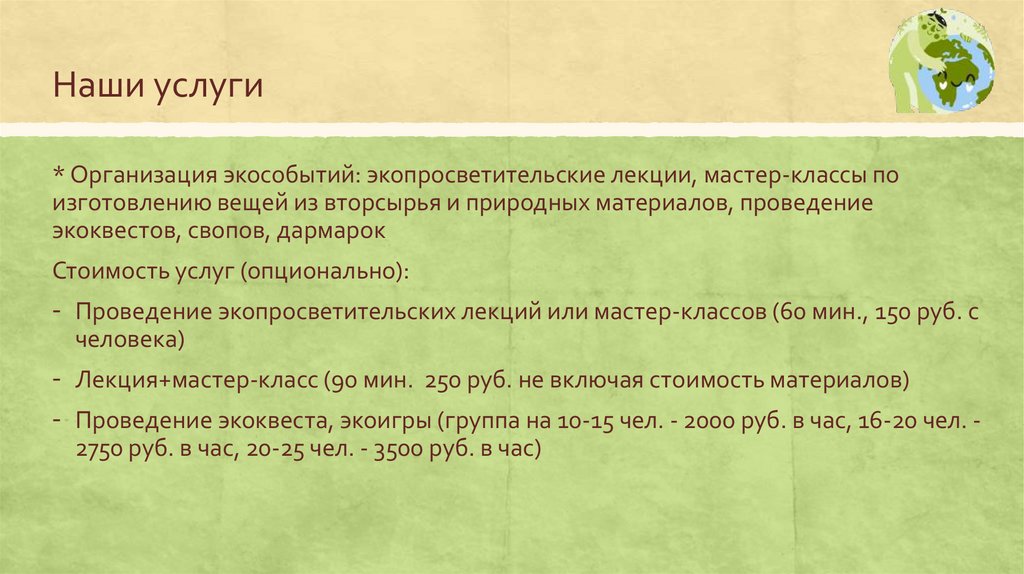 Наши услуги

* Организация экособытий: экопросветительские лекции, мастер-классы по изготовлению вещей из вторсырья и природных материалов, проведение экоквестов, свопов, дармарок

Стоимость услуг (опционально):

- Проведение экопросветительских лекций или мастер-классов (60 мин., 150 руб. с человека)
- Лекция+мастер-класс (90 мин. 250 руб. не включая стоимость материалов)
- Проведение экоквеста, экоигры (группа на 10-15 чел. - 2000 руб. в час, 16-20 чел. - 2750 руб. в час, 20-25 чел. - 3500 руб. в час)